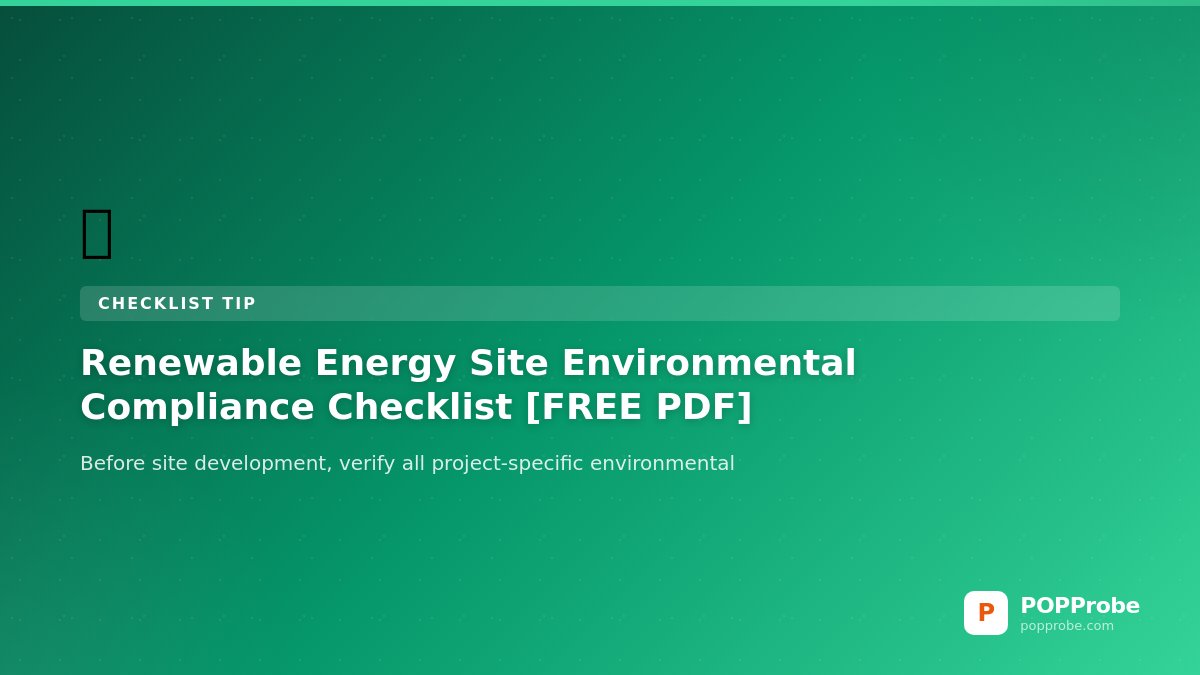 CHECKLIST TIP

Renewable Energy Site Environmental Compliance Checklist [FREE PDF]

Before site development, verify all project-specific environmental

P
POPProbe
popprobe.com